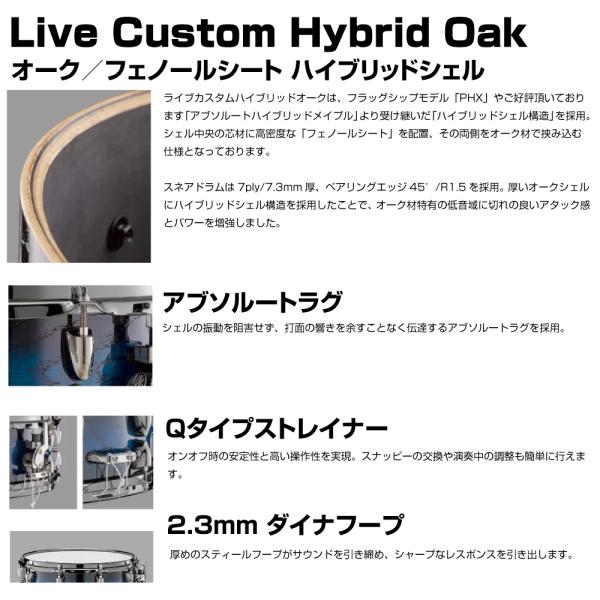 Live Custom Hybrid Oak
オーク／フェノールシート ハイブリッドシェル

ライブカスタムハイブリッドオークは、フラッグシップモデル「PHX」やご好評頂いております「アブソルートハイブリッドメイプル」より受け継いだ「ハイブリッドシェル構造」を採用。シェル中央の芯材に高密度な「フェノールシート」を配置、その両側をオーク材で挟み込む仕様となっております。

スネアドラムは 7ply/7.3mm 厚、ベアリングエッジ 45°/R1.5 を採用。厚いオークシェルにハイブリッドシェル構造を採用したことで、オーク材特有の低音域に切れの良いアタック感とパワーを増強しました。

アブソルートラグ
シェルの振動を阻害せず、打面の響きを余すことなく伝達するアブソルートラグを採用。

Qタイプストレイナー
オンオフ時の安定性と高い操作性を実現。スナッピーの交換や演奏中の調整も簡単に行えます。

2.3mm ダイナフープ
厚めのスティールフープがサウンドを引き締め、シャープなレスポンスを引き出します。